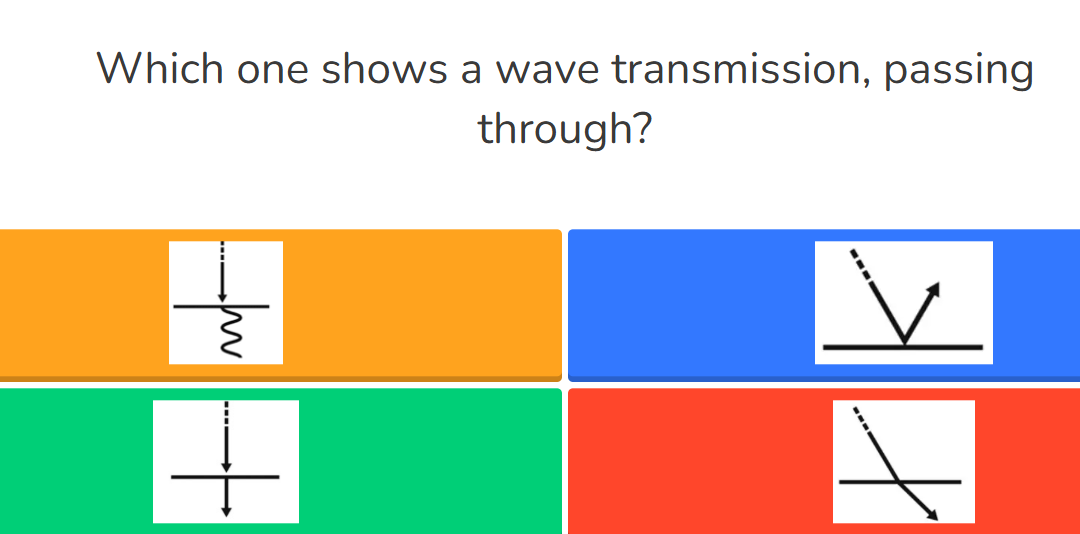 Which one shows a wave transmission, passing through?